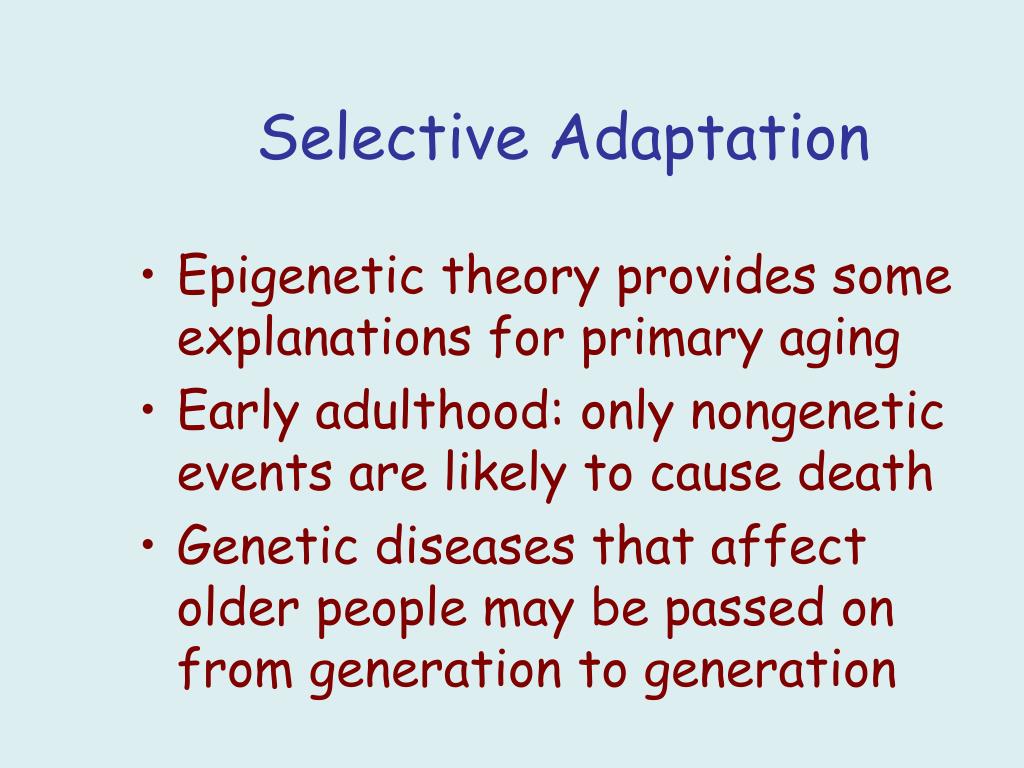 Selective Adaptation

• Epigenetic theory provides some explanations for primary aging
• Early adulthood: only nongenetic events are likely to cause death
• Genetic diseases that affect older people may be passed on from generation to generation